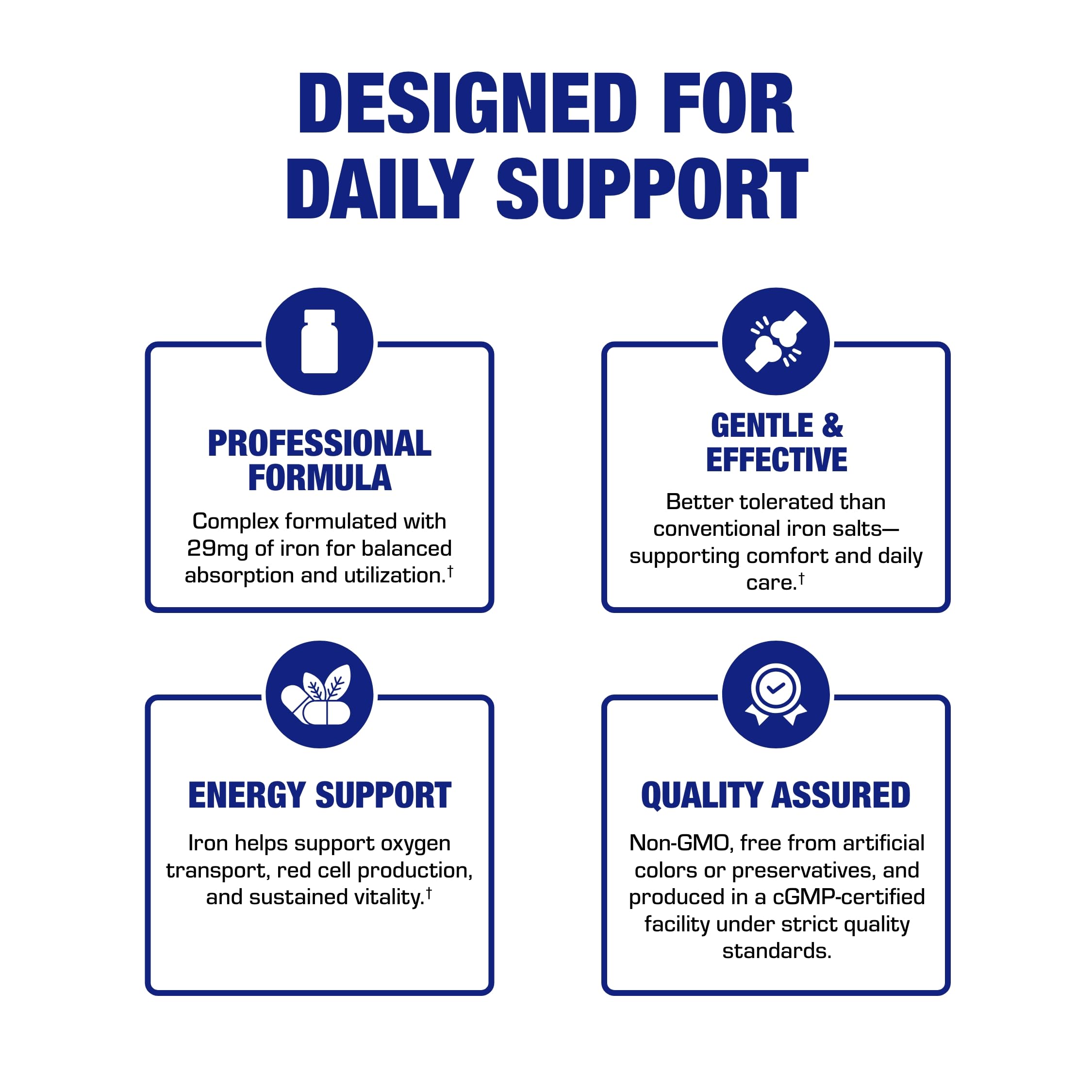 DESIGNED FOR DAILY SUPPORT

PROFESSIONAL FORMULA

Complex formulated with 29mg of iron for balanced absorption and utilization.†

GENTLE & EFFECTIVE

Better tolerated than conventional iron salts—supporting comfort and daily care.†

ENERGY SUPPORT

Iron helps support oxygen transport, red cell production, and sustained vitality.†

QUALITY ASSURED

Non-GMO, free from artificial colors or preservatives, and produced in a cGMP-certified facility under strict quality standards.